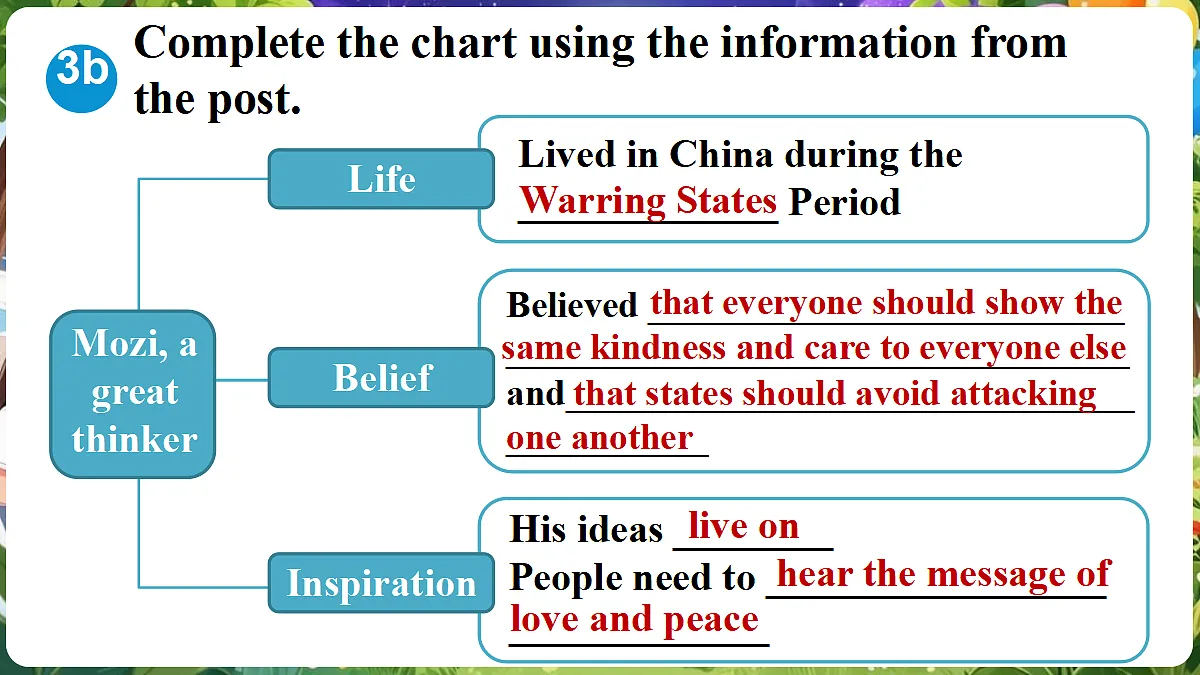 3b Complete the chart using the information from the post.

Mozi, a great thinker

Life

Lived in China during the Warring States Period

Belief

Believed that everyone should show the same kindness and care to everyone else and that states should avoid attacking one another

Inspiration

His ideas live on
People need to hear the message of love and peace